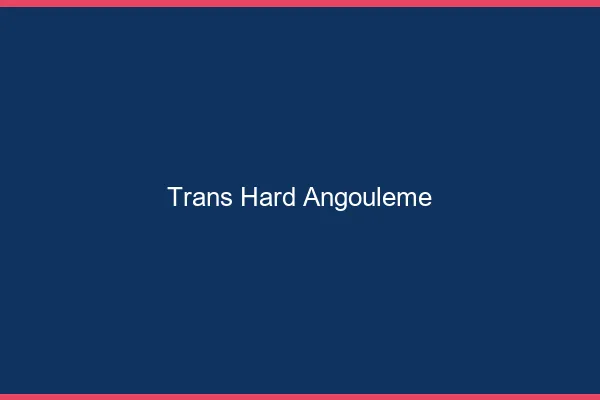 Trans Hard Angouleme